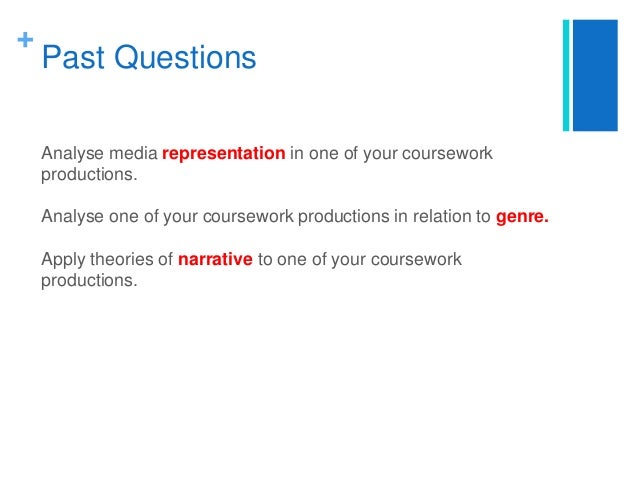 + Past Questions

Analyse media representation in one of your coursework productions.

Analyse one of your coursework productions in relation to genre.

Apply theories of narrative to one of your coursework productions.